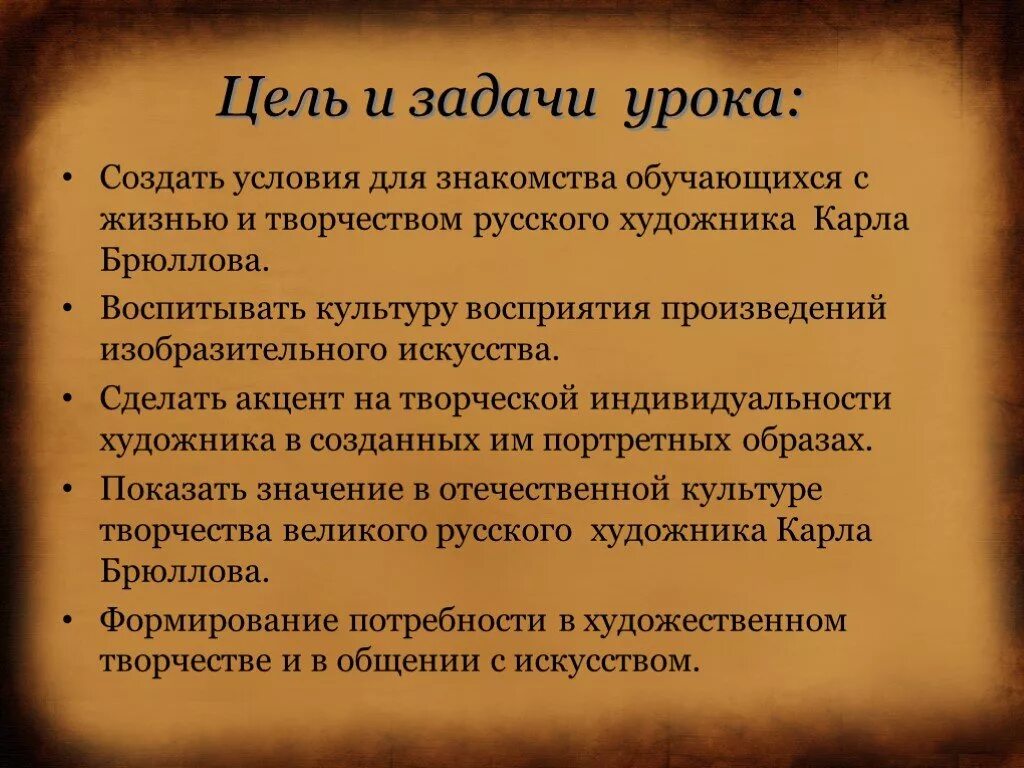 Цель и задачи урока:

• Создать условия для знакомства обучающихся с жизнью и творчеством русского художника Карла Брюллова.

• Воспитывать культуру восприятия произведений изобразительного искусства.

• Сделать акцент на творческой индивидуальности художника в созданных им портретных образах.

• Показать значение в отечественной культуре творчества великого русского художника Карла Брюллова.

• Формирование потребности в художественном творчестве и в общении с искусством.